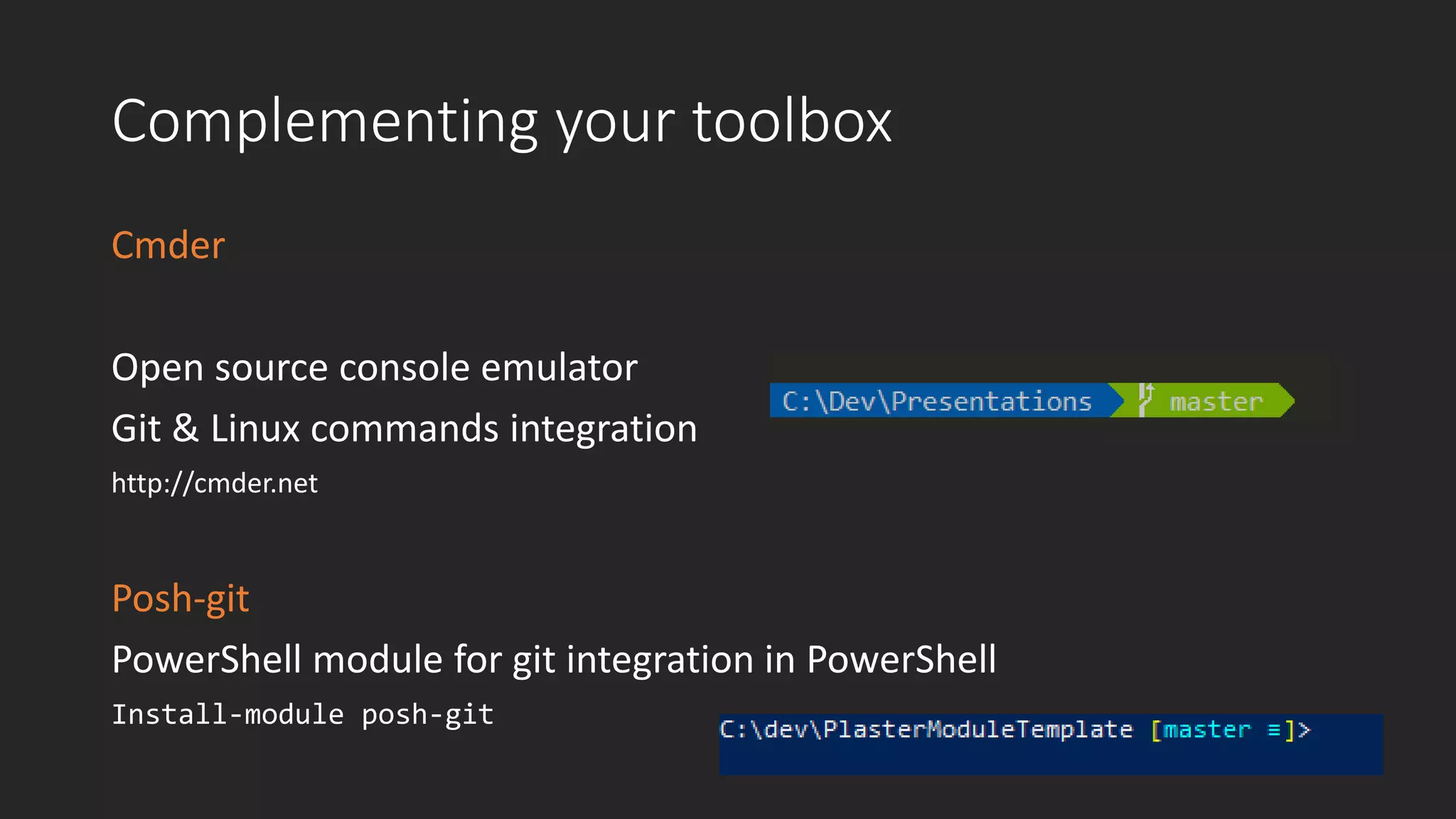 Complementing your toolbox

Cmder

Open source console emulator

Git & Linux commands integration

http://cmder.net

C:\Dev\Presentations master

Posh-git

PowerShell module for git integration in PowerShell

Install-module posh-git

C:\dev\PlasterModuleTemplate [master ≡]>